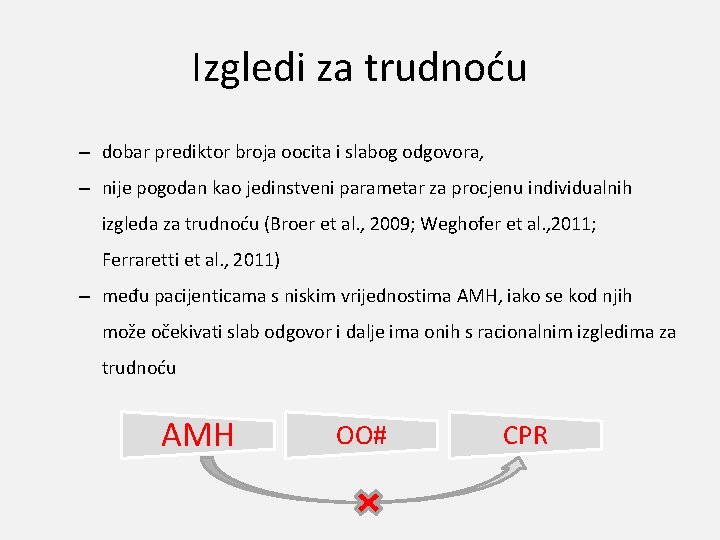 Izgledi za trudnoću

– dobar prediktor broja oocita i slabog odgovora,

– nije pogodan kao jedinstveni parametar za procjenu individualnih izgleda za trudnoću (Broer et al., 2009; Weghofer et al.,2011; Ferraretti et al., 2011)

– među pacijenticama s niskim vrijednostima AMH, iako se kod njih može očekivati slab odgovor i dalje ima onih s racionalnim izgledima za trudnoću

AMH

OO#

CPR